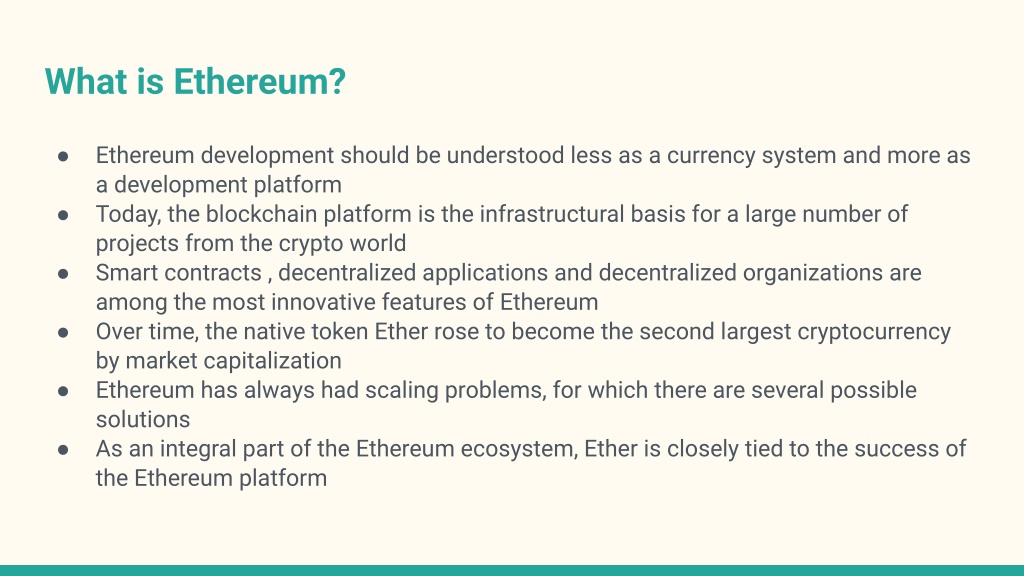 What is Ethereum?

● Ethereum development should be understood less as a currency system and more as a development platform
● Today, the blockchain platform is the infrastructural basis for a large number of projects from the crypto world
● Smart contracts , decentralized applications and decentralized organizations are among the most innovative features of Ethereum
● Over time, the native token Ether rose to become the second largest cryptocurrency by market capitalization
● Ethereum has always had scaling problems, for which there are several possible solutions
● As an integral part of the Ethereum ecosystem, Ether is closely tied to the success of the Ethereum platform